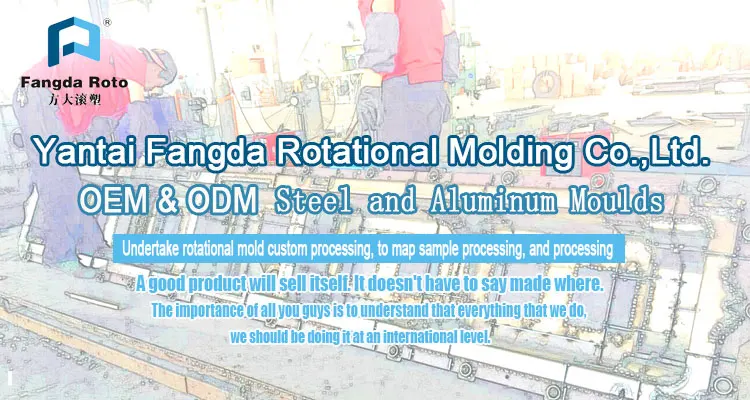 ®
Fangda Roto
方大滚塑

Yantai Fangda Rotational Molding Co.,Ltd.
OEM & ODM Steel and Aluminum Moulds

Undertake rotational mold custom processing, to map sample processing, and processing

A good product will sell itself. It doesn't have to say made where.
The importance of all you guys is to understand that everything that we do, we should be doing it at an international level.